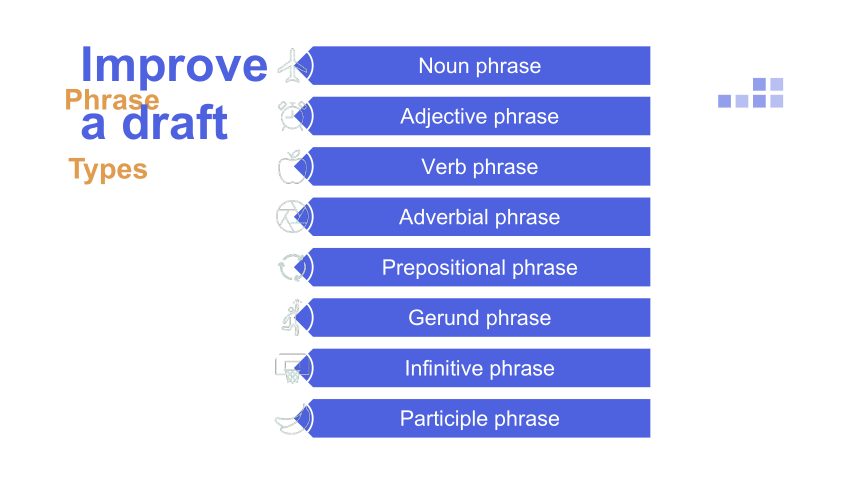 Improve a draft

Phrase

Types

Noun phrase

Adjective phrase

Verb phrase

Adverbial phrase

Prepositional phrase

Gerund phrase

Infinitive phrase

Participle phrase